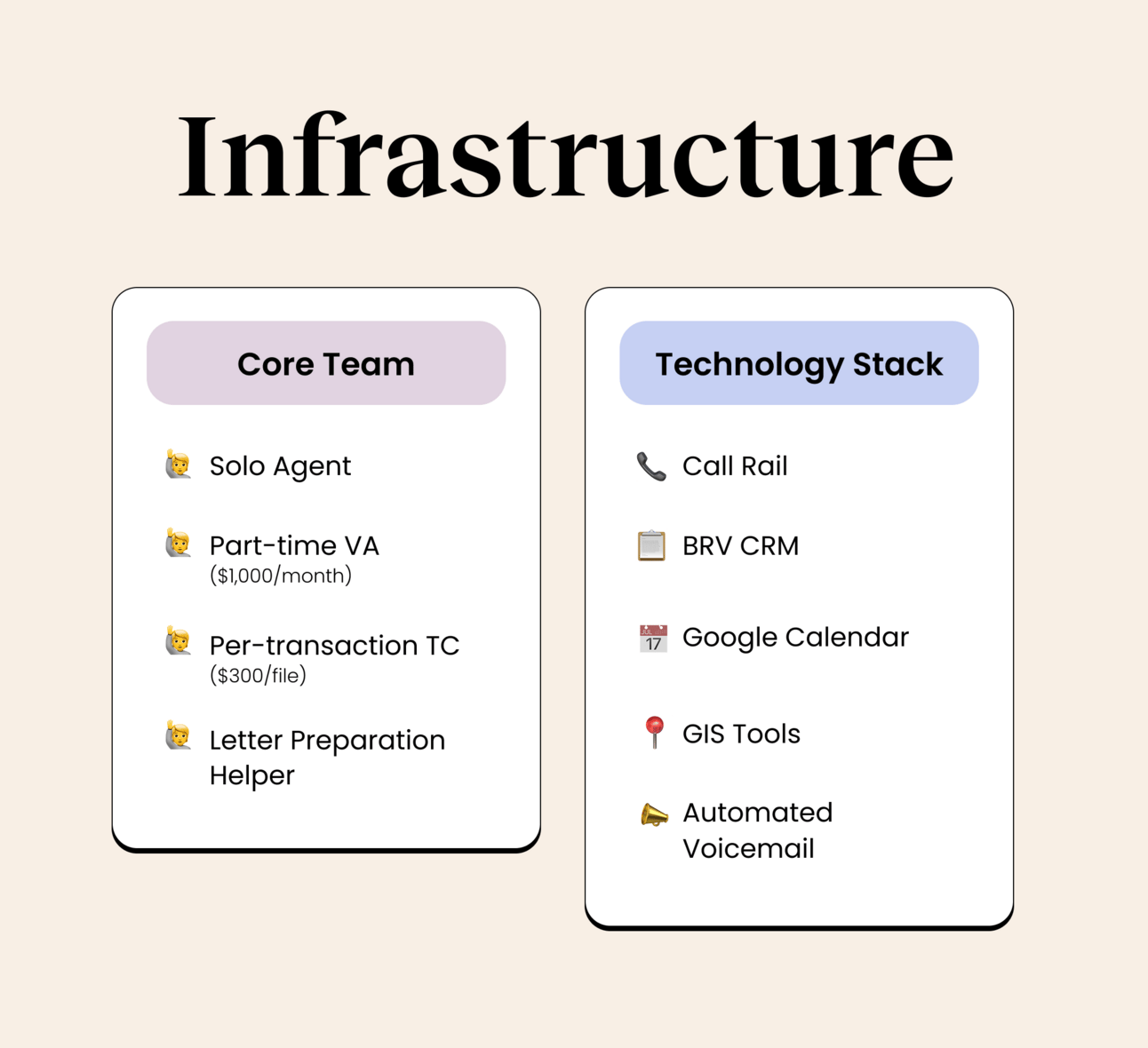 Infrastructure

Core Team

Solo Agent

Part-time VA
($1,000/month)

Per-transaction TC
($300/file)

Letter Preparation Helper

Technology Stack

Call Rail

BRV CRM

17

Google Calendar

GIS Tools

Automated Voicemail